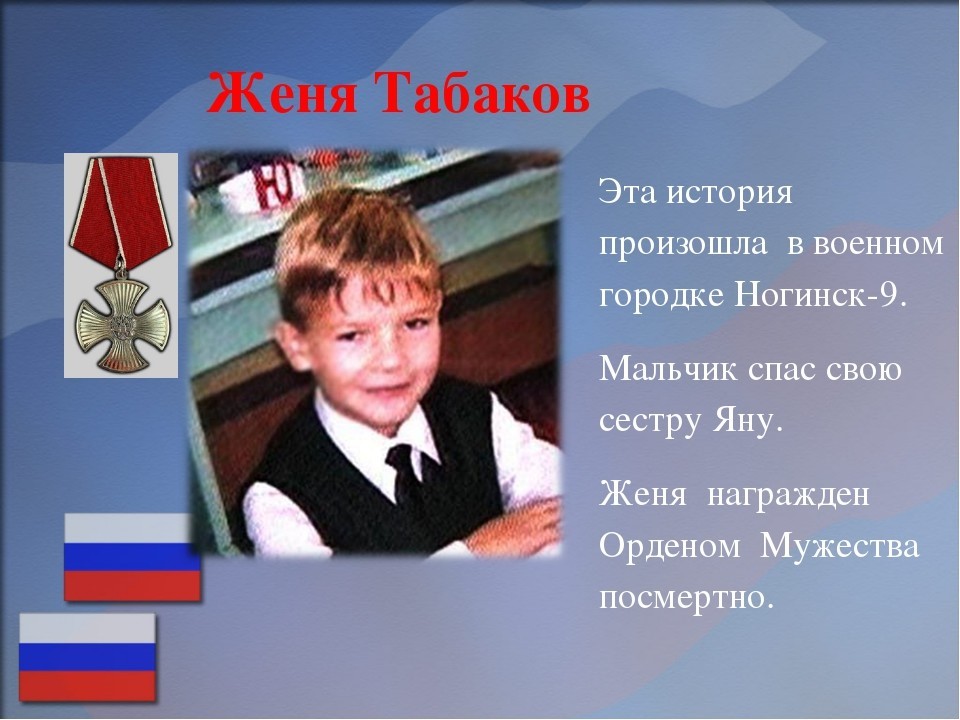 Женя Табаков

Эта история произошла в военном городке Ногинск-9.

Мальчик спас свою сестру Яну.

Женя награжден Орденом Мужества посмертно.